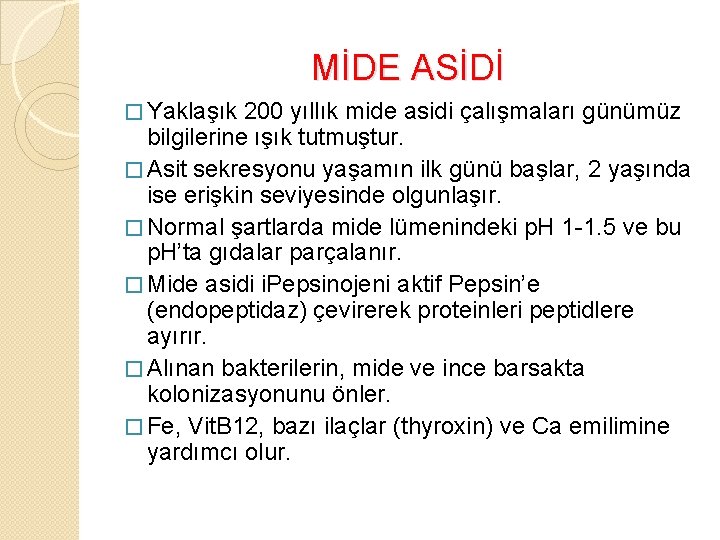 MİDE ASİDİ

□ Yaklaşık 200 yıllık mide asidi çalışmaları günümüz bilgilerine ışık tutmuştur.

□ Asit sekresyonu yaşamın ilk günü başlar, 2 yaşında ise erişkin seviyesinde olgunlaşır.

□ Normal şartlarda mide lümenindeki pH 1-1.5 ve bu pH'ta gıdalar parçalanır.

□ Mide asidi iPepsinojeni aktif Pepsin'e (endopeptidaz) çevirerek proteinleri peptidlere ayırır.

□ Alınan bakterilerin, mide ve ince barsakta kolonizasyonunu önler.

□ Fe, VitB12, bazı ilaçlar (thyroxin) ve Ca emilimine yardımcı olur.